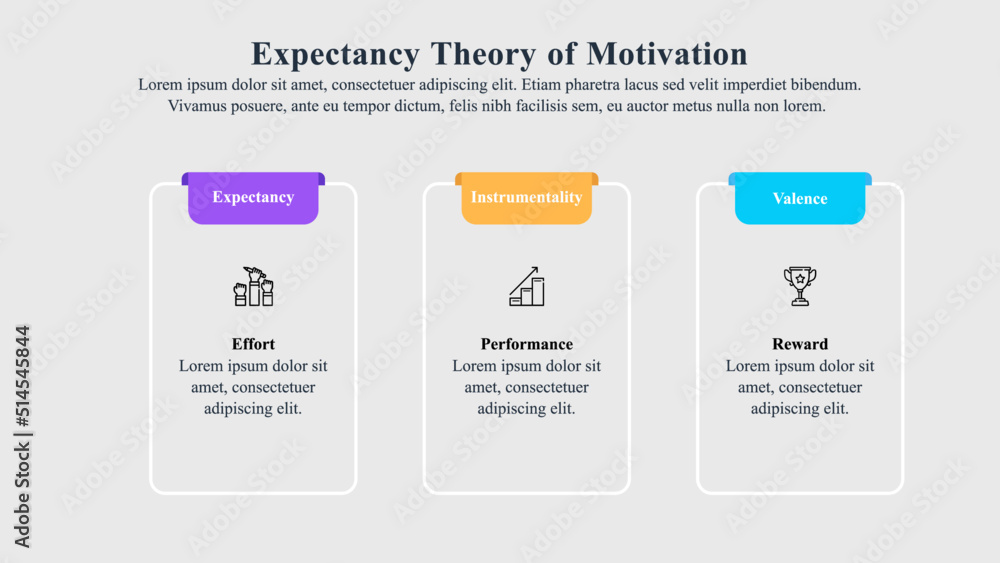 Expectancy Theory of Motivation

Lorem ipsum dolor sit amet, consectetuer adipiscing elit. Etiam pharetra lacus sed velit imperdiet bibendum. Vivamus posuere, ante eu tempor dictum, felis nibh facilisis sem, eu auctor metus nulla non lorem.

Expectancy

Effort
Lorem ipsum dolor sit amet, consectetuer adipiscing elit.

Instrumentality

Performance
Lorem ipsum dolor sit amet, consectetuer adipiscing elit.

Valence

Reward
Lorem ipsum dolor sit amet, consectetuer adipiscing elit.

Adobe Stock | #514545844